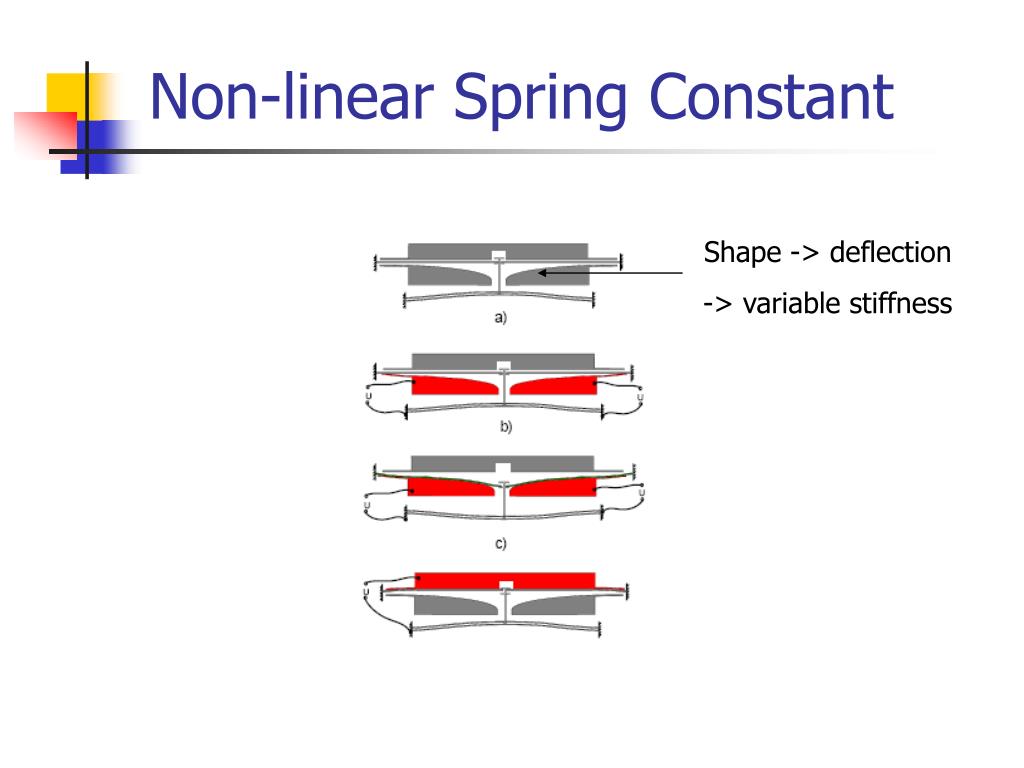 Non-linear Spring Constant

Shape -> deflection

-> variable stiffness

a)

U

U

b)

U

U

c)

U